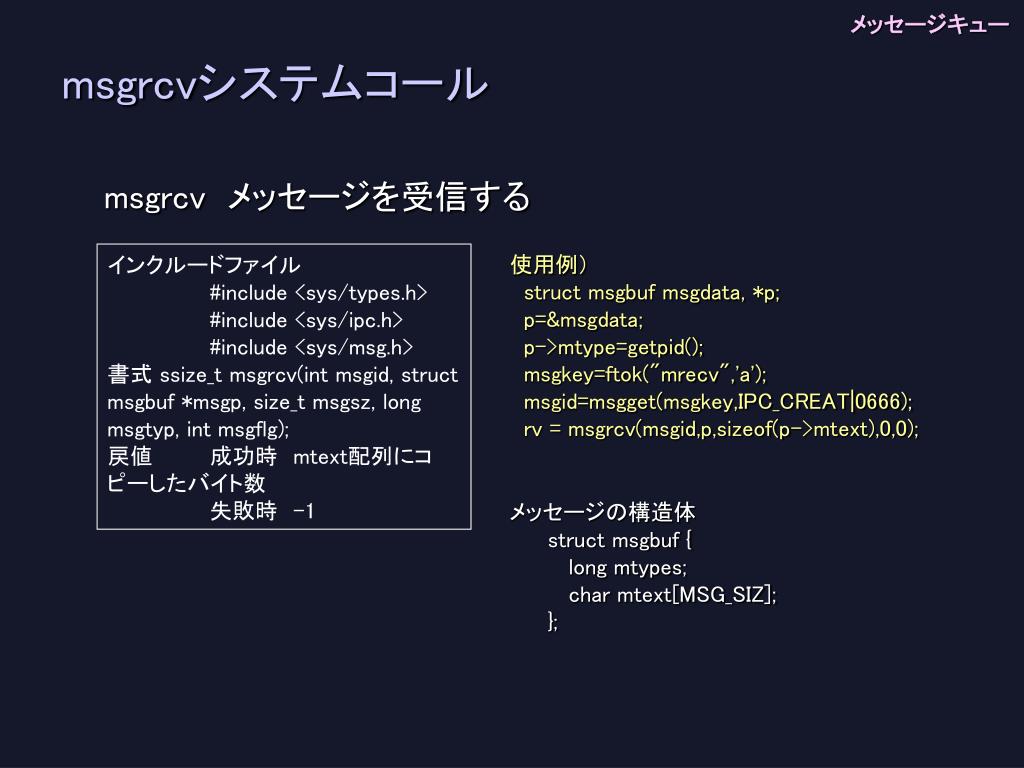 メッセージキュー

msgrcvシステムコール

msgrcv メッセージを受信する

インクルードファイル
#include <sys/types.h>
#include <sys/ipc.h>
#include <sys/msg.h>
書式 ssize_t msgrcv(int msgid, struct msgbuf *msgp, size_t msgsz, long msgtyp, int msgflg);
戻値 成功時 mtext配列にコピーしたバイト数
失敗時 -1

使用例)
struct msgbuf msgdata, *p;
p=&msgdata;
p->mtype=getpid();
msgkey=ftok("mrecv",'a');
msgid=msgget(msgkey,IPC_CREAT|0666);
rv = msgrcv(msgid,p,sizeof(p->mtext),0,0);

メッセージの構造体
struct msgbuf {
long mtypes;
char mtext[MSG_SIZ];
};